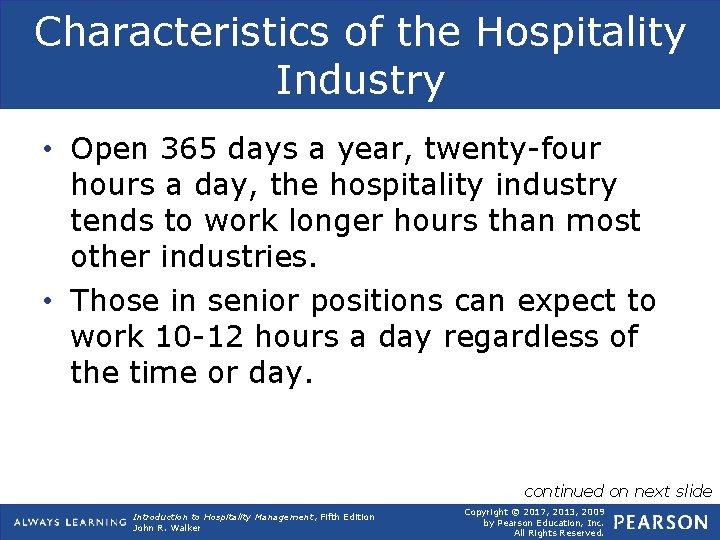 Characteristics of the Hospitality Industry

• Open 365 days a year, twenty-four hours a day, the hospitality industry tends to work longer hours than most other industries.

• Those in senior positions can expect to work 10-12 hours a day regardless of the time or day.

continued on next slide

ALWAYS LEARNING

Introduction to Hospitality Management, Fifth Edition
John R. Walker

Copyright © 2017, 2013, 2009 by Pearson Education, Inc. All Rights Reserved.

PEARSON